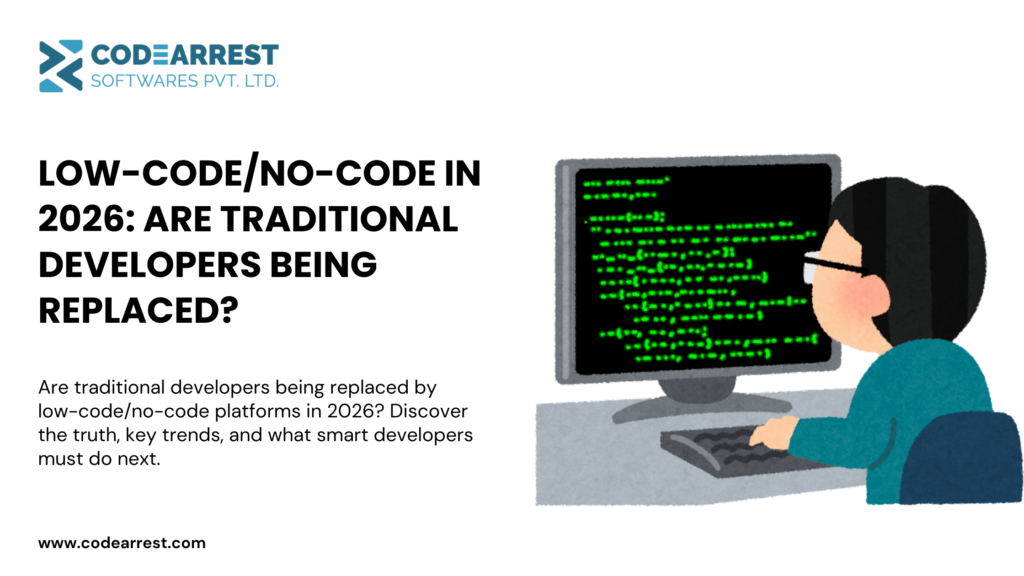 CODEARREST
SOFTWARES PVT. LTD.

LOW-CODE/NO-CODE IN 2026: ARE TRADITIONAL DEVELOPERS BEING REPLACED?

Are traditional developers being replaced by low-code/no-code platforms in 2026? Discover the truth, key trends, and what smart developers must do next.

www.codearrest.com